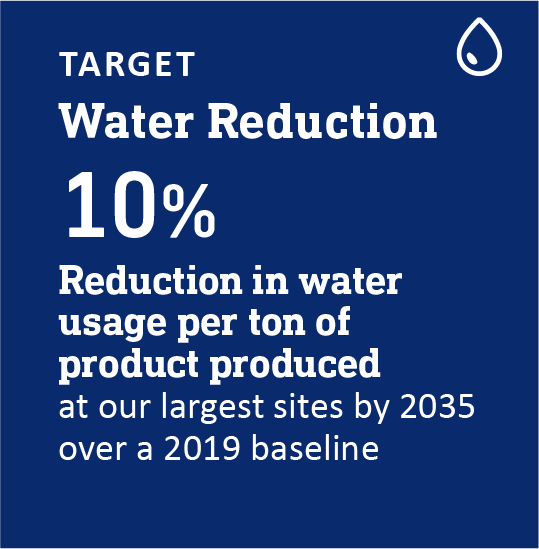 TARGET

Water Reduction

10%

Reduction in water usage per ton of product produced at our largest sites by 2035 over a 2019 baseline